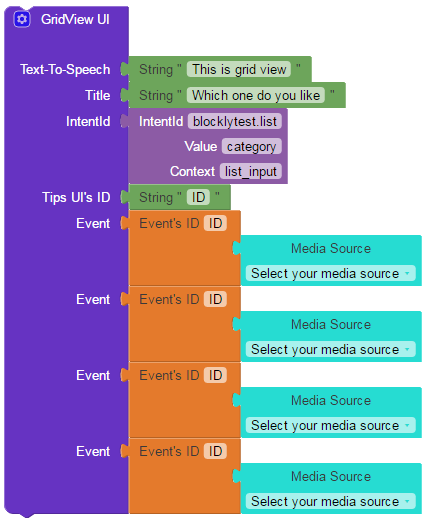 GridView UI

Text-To-Speech String " This is grid view "
Title String " Which one do you like "
IntentId IntentId blocklytest.list
Value category
Context list_input
Tips UI's ID String " ID "
Event Event's ID ID
Media Source
Select your media source
Event Event's ID ID
Media Source
Select your media source
Event Event's ID ID
Media Source
Select your media source
Event Event's ID ID
Media Source
Select your media source